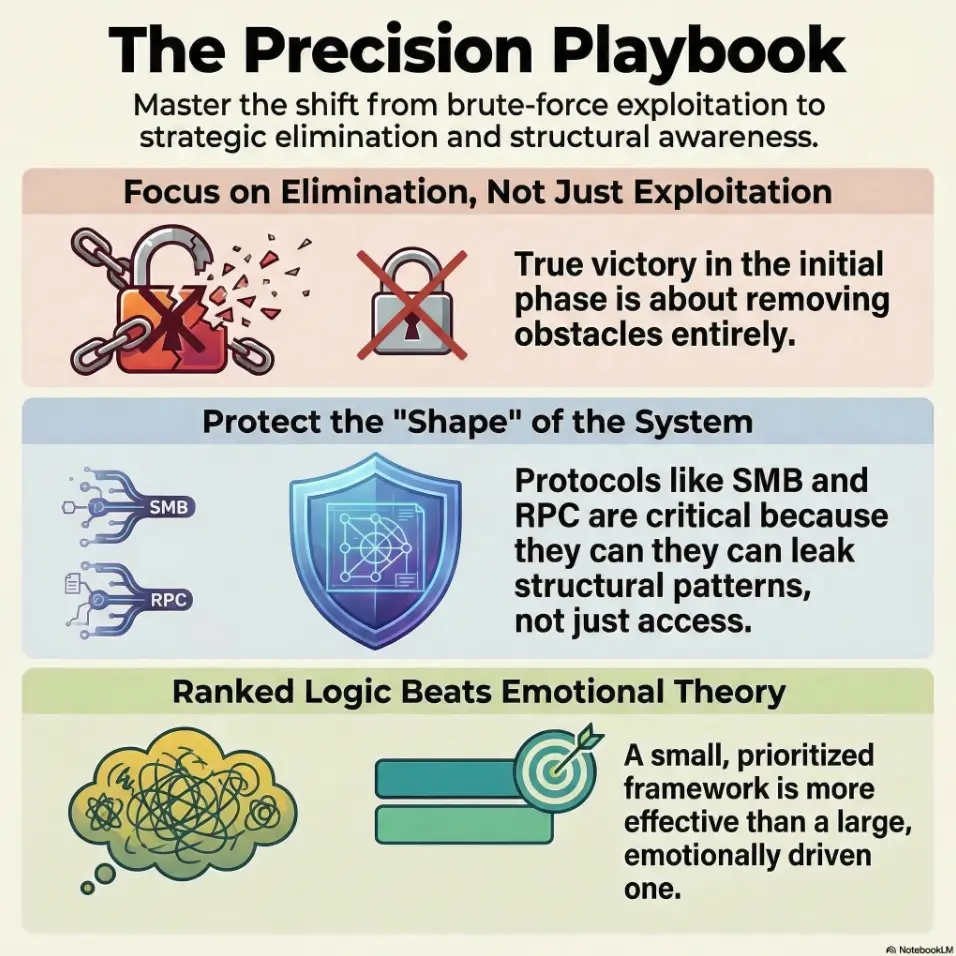 The Precision Playbook

Master the shift from brute-force exploitation to strategic elimination and structural awareness.

Focus on Elimination, Not Just Exploitation

True victory in the initial phase is about removing obstacles entirely.

Protect the "Shape" of the System

SMB

RPC

Protocols like SMB and RPC are critical because they can they can leak structural patterns, not just access.

Ranked Logic Beats Emotional Theory

A small, prioritized framework is more effective than a large, emotionally driven one.

NotebookLM